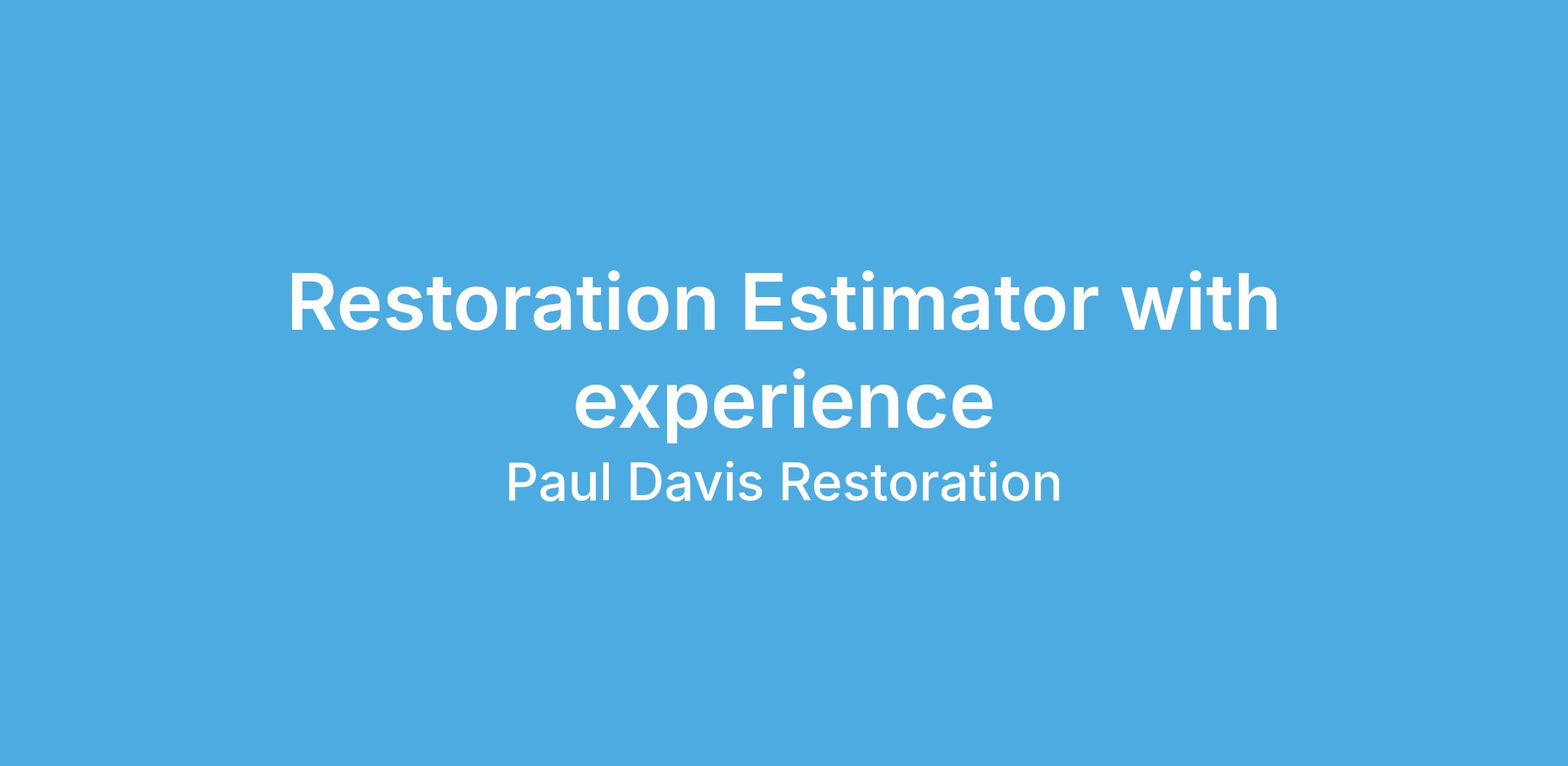 Restoration Estimator with experience

Paul Davis Restoration